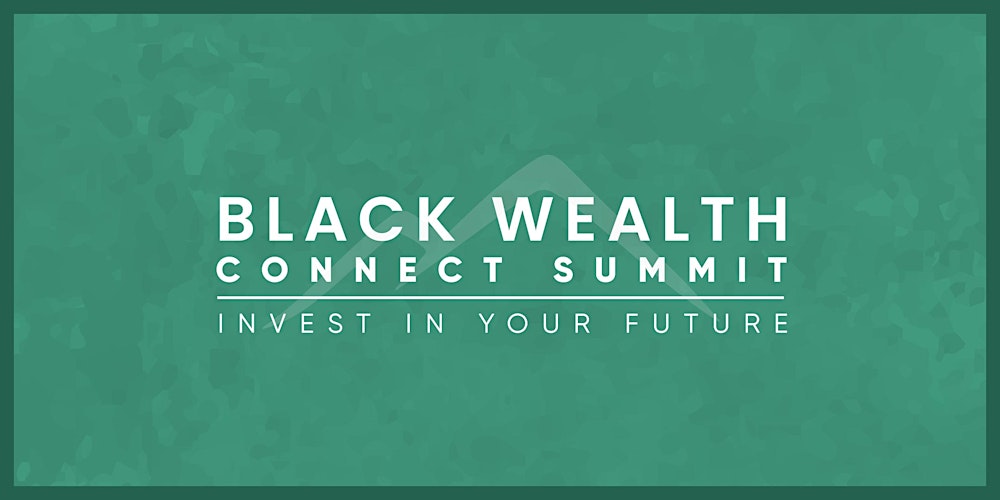 BLACK WEALTH
CONNECT SUMMIT
INVEST IN YOUR FUTURE